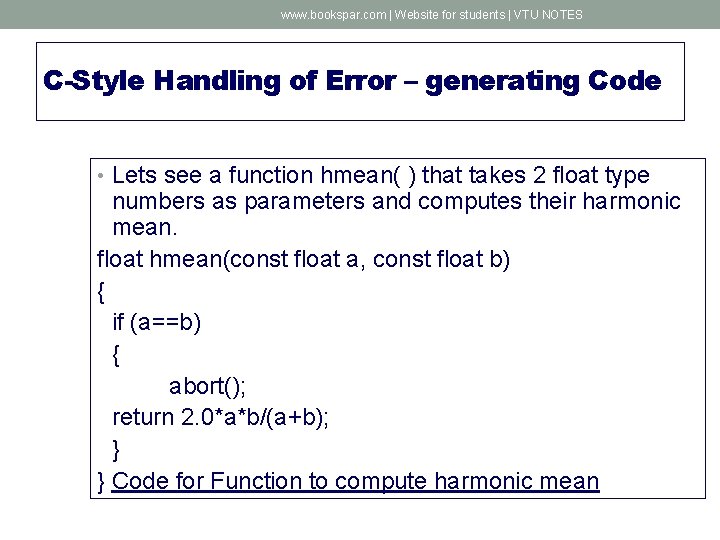 www.bookspar.com | Website for students | VTU NOTES

C-Style Handling of Error – generating Code

• Lets see a function hmean( ) that takes 2 float type numbers as parameters and computes their harmonic mean.

float hmean(const float a, const float b)
{
if (a==b)
{
abort();
return 2.0*a*b/(a+b);
}
} Code for Function to compute harmonic mean